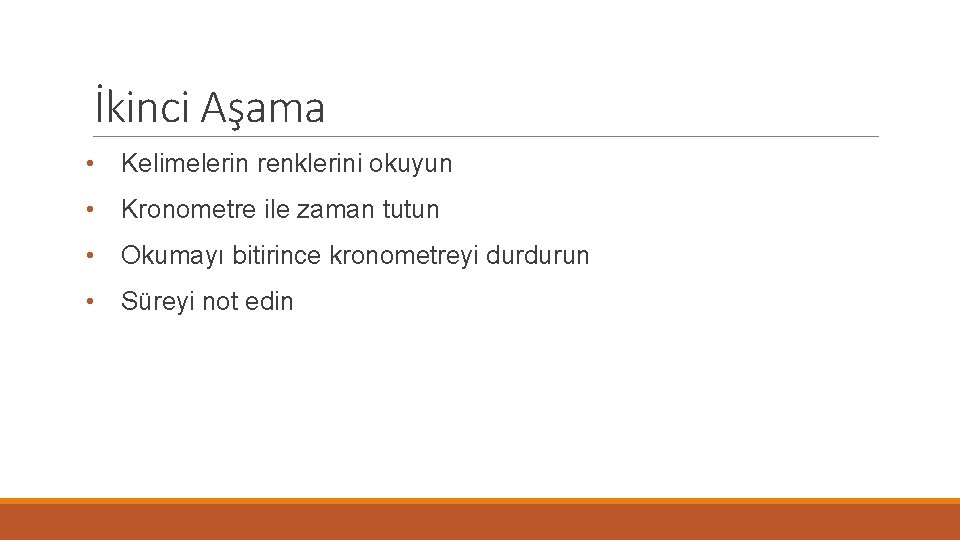 İkinci Aşama

• Kelimelerin renklerini okuyun

• Kronometre ile zaman tutun

• Okumayı bitirince kronometreyi durdurun

• Süreyi not edin